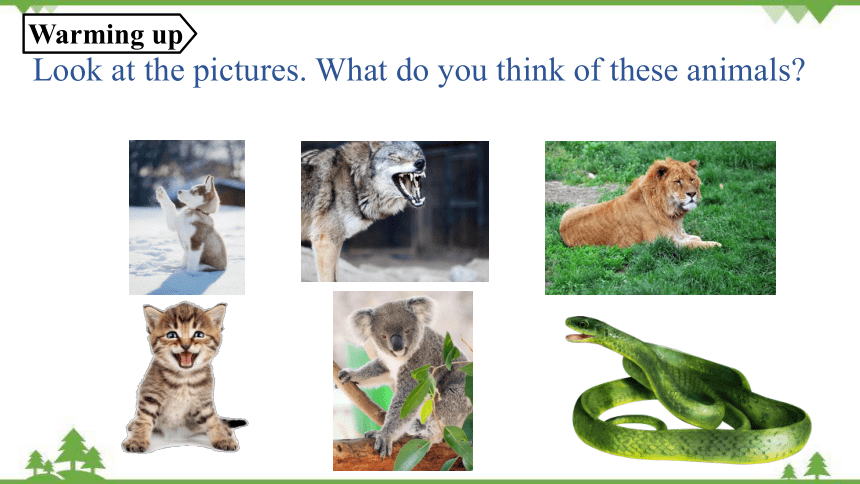 Warming up

Look at the pictures. What do you think of these animals?